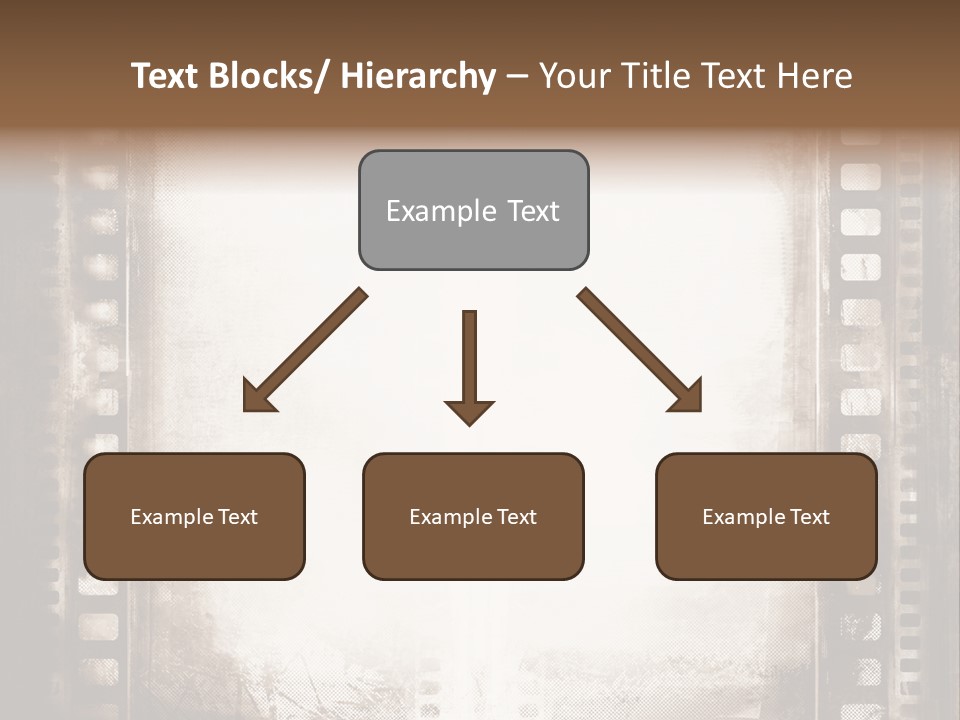 Text Blocks/ Hierarchy – Your Title Text Here

Example Text

Example Text

Example Text

Example Text